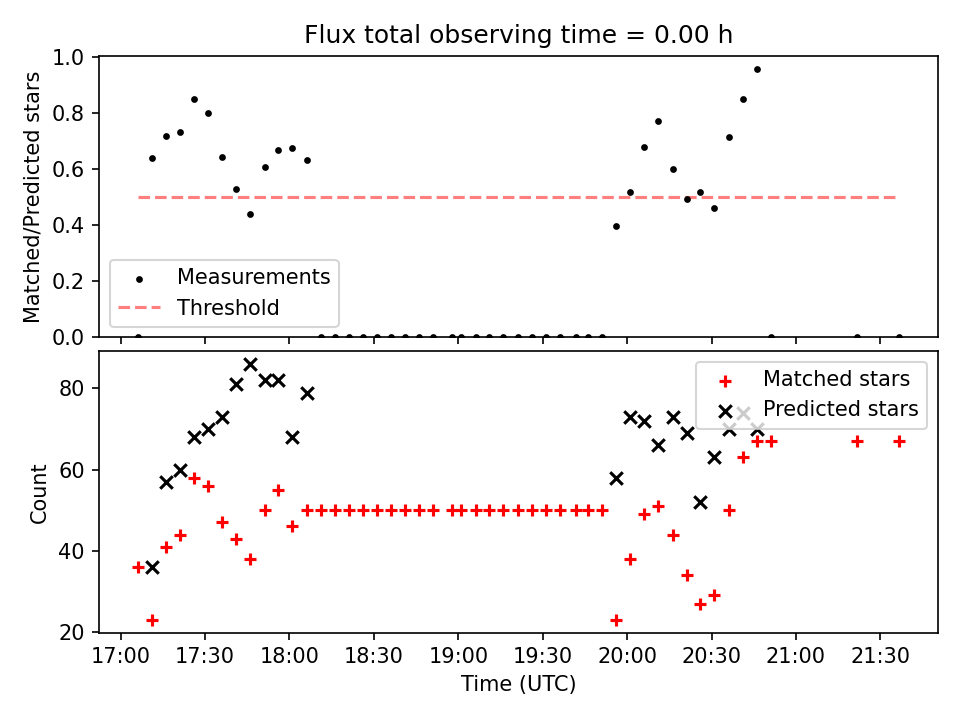 Flux total observing time = 0.00 h

Matched/Predicted stars

1.0
0.8
0.6
0.4
0.2
0.0

Measurements
Threshold

Count

80
60
40
20

Matched stars
Predicted stars

17:00 17:30 18:00 18:30 19:00 19:30 20:00 20:30 21:00 21:30

Time (UTC)